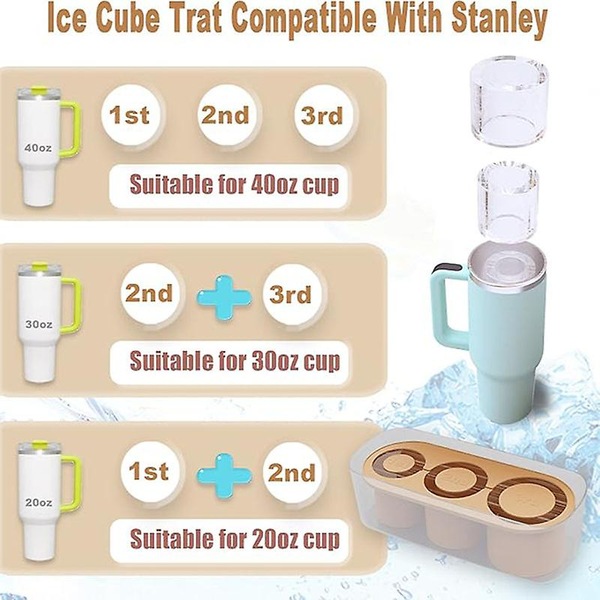 Ice Cube Trat Compatible With Stanley

40oz
1st
2nd
3rd
Suitable for 40oz cup

30oz
2nd
3rd
Suitable for 30oz cup

20oz
1st
2nd
Suitable for 20oz cup